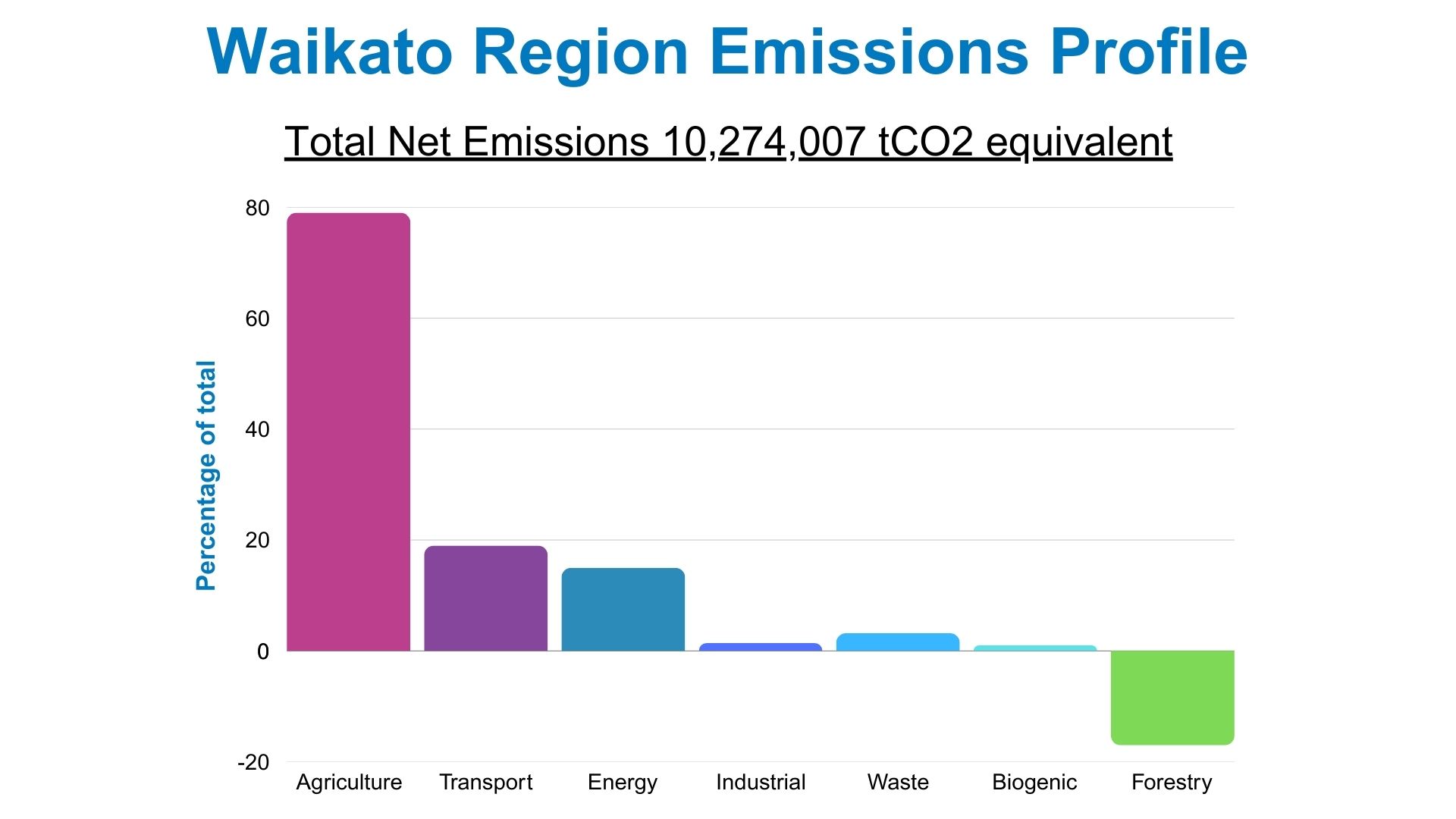 Waikato Region Emissions Profile

Total Net Emissions 10,274,007 tCO2 equivalent

Percentage of total

80
60
40
20
0
-20

Agriculture
Transport
Energy
Industrial
Waste
Biogenic
Forestry